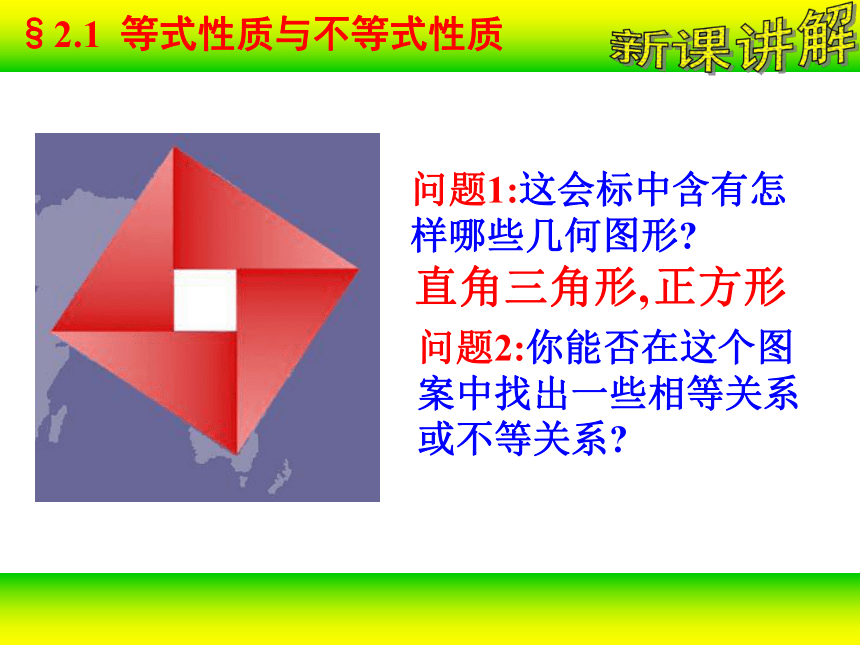 § 2.1 等式性质与不等式性质

新课讲解

问题1:这会标中含有怎样哪些几何图形?

直角三角形,正方形

问题2:你能否在这个图案中找出一些相等关系或不等关系?